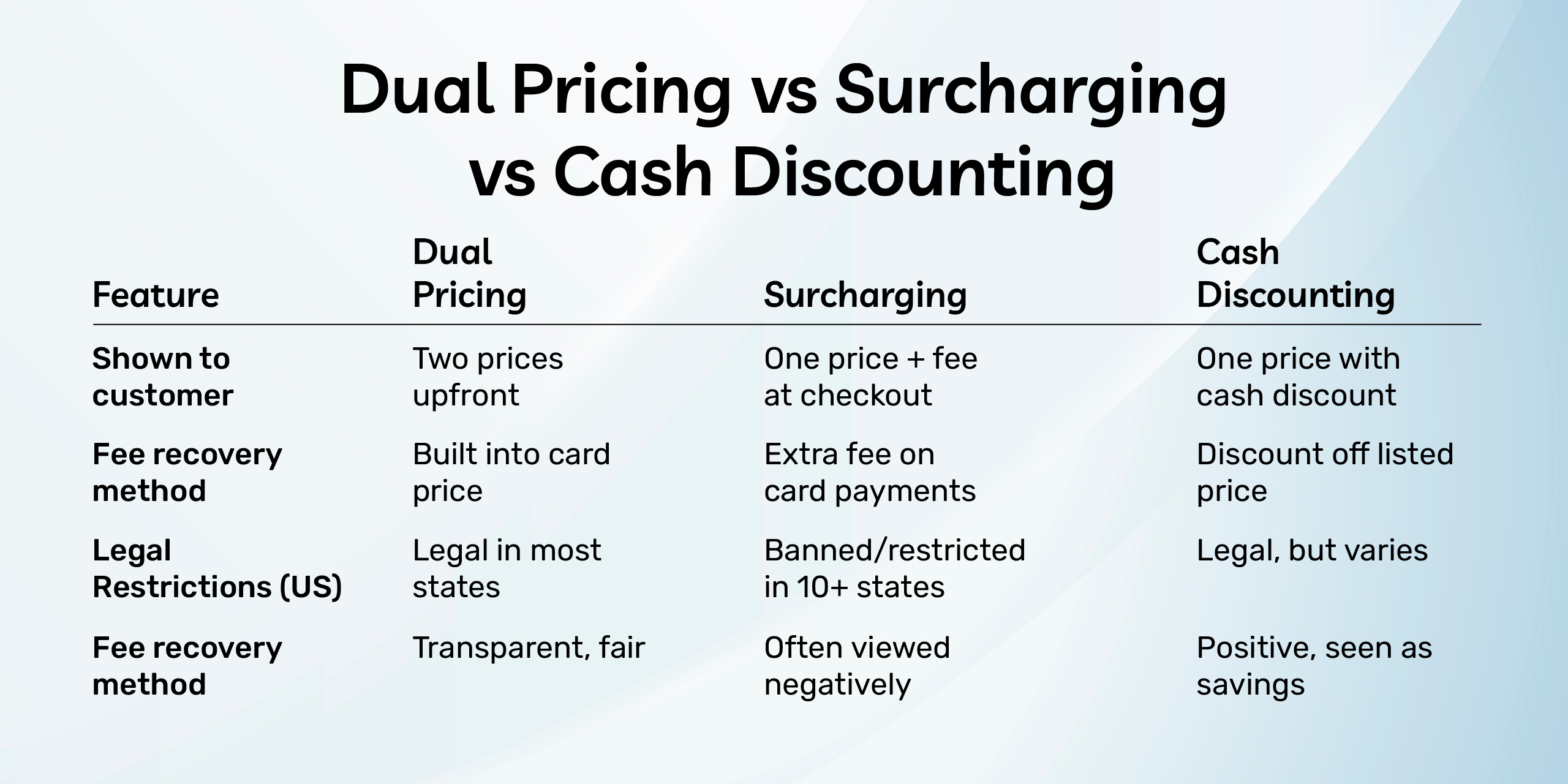 Dual Pricing vs Surcharging vs Cash Discounting

| Feature | Dual Pricing | Surcharging | Cash Discounting |
|---|---|---|---|
| Shown to customer | Two prices upfront | One price + fee at checkout | One price with cash discount |
| Fee recovery method | Built into card price | Extra fee on card payments | Discount off listed price |
| Legal Restrictions (US) | Legal in most states | Banned/restricted in 10+ states | Legal, but varies |
| Fee recovery method | Transparent, fair | Often viewed negatively | Positive, seen as savings |